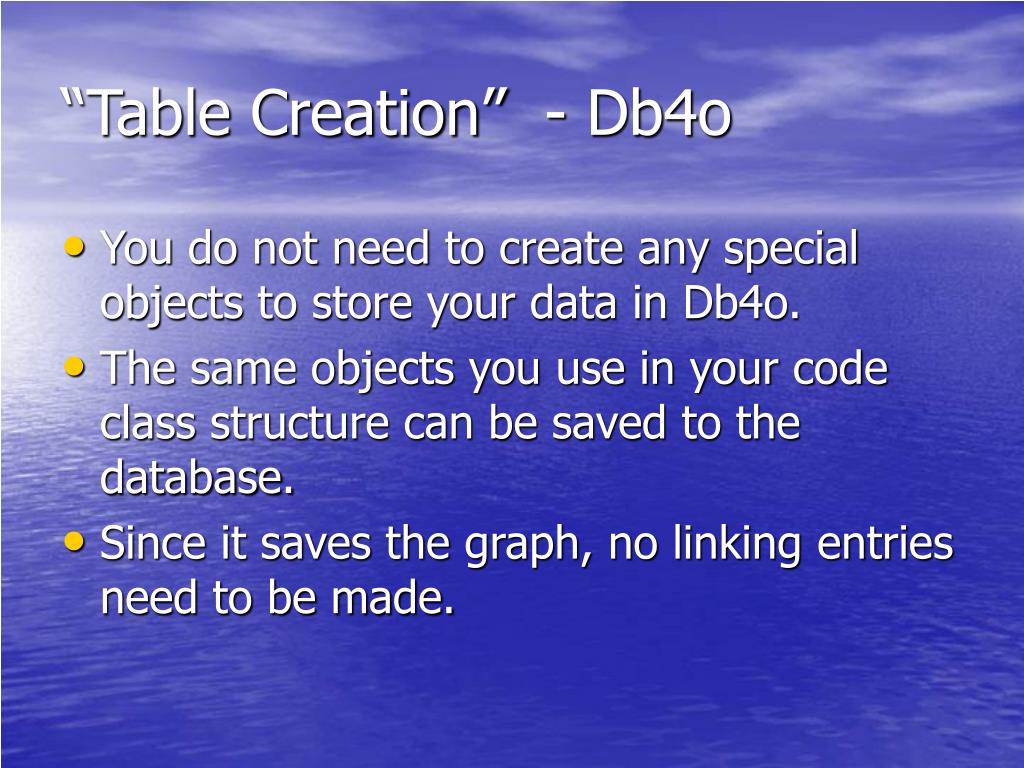 “Table Creation”  - Db4o

• You do not need to create any special objects to store your data in Db4o.
• The same objects you use in your code class structure can be saved to the database.
• Since it saves the graph, no linking entries need to be made.